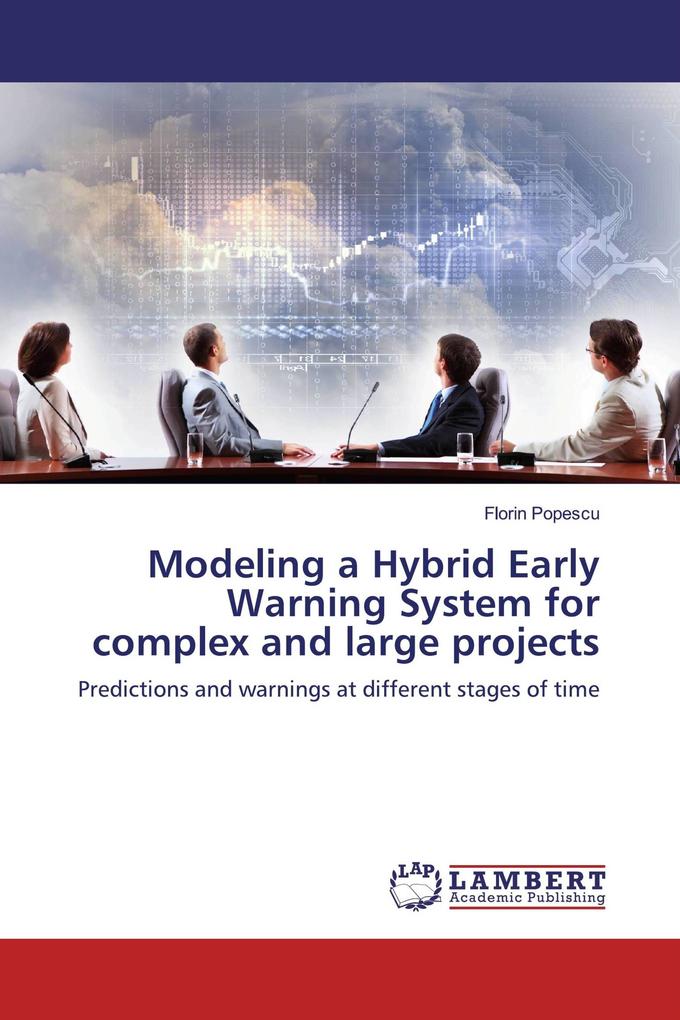 Florin Popescu

Modeling a Hybrid Early Warning System for complex and large projects

Predictions and warnings at different stages of time

LAP LAMBERT Academic Publishing